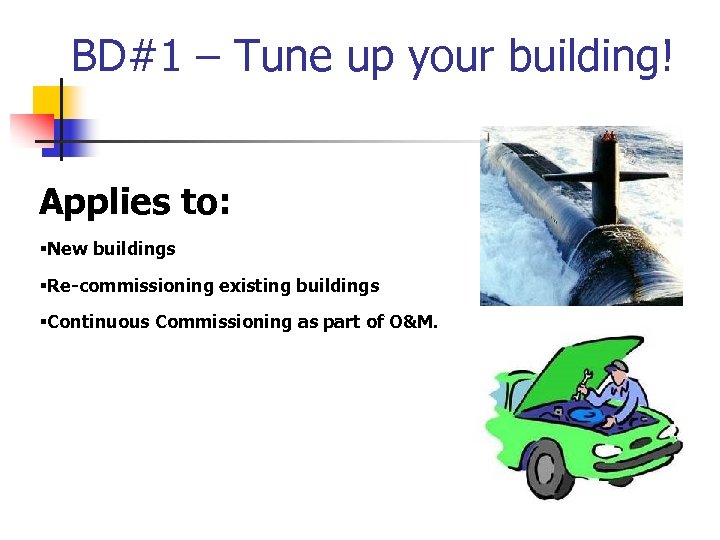 BD#1 – Tune up your building!

Applies to:

▪New buildings

▪Re-commissioning existing buildings

▪Continuous Commissioning as part of O&M.